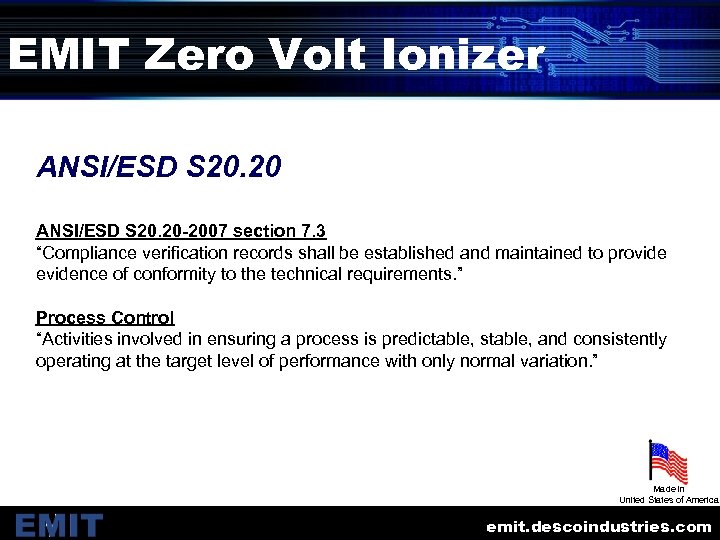 EMIT Zero Volt Ionizer

ANSI/ESD S20.20

ANSI/ESD S20.20-2007 section 7.3
"Compliance verification records shall be established and maintained to provide evidence of conformity to the technical requirements."

Process Control
"Activities involved in ensuring a process is predictable, stable, and consistently operating at the target level of performance with only normal variation."

Made in
United States of America

EMIT

emit.descoindustries.com